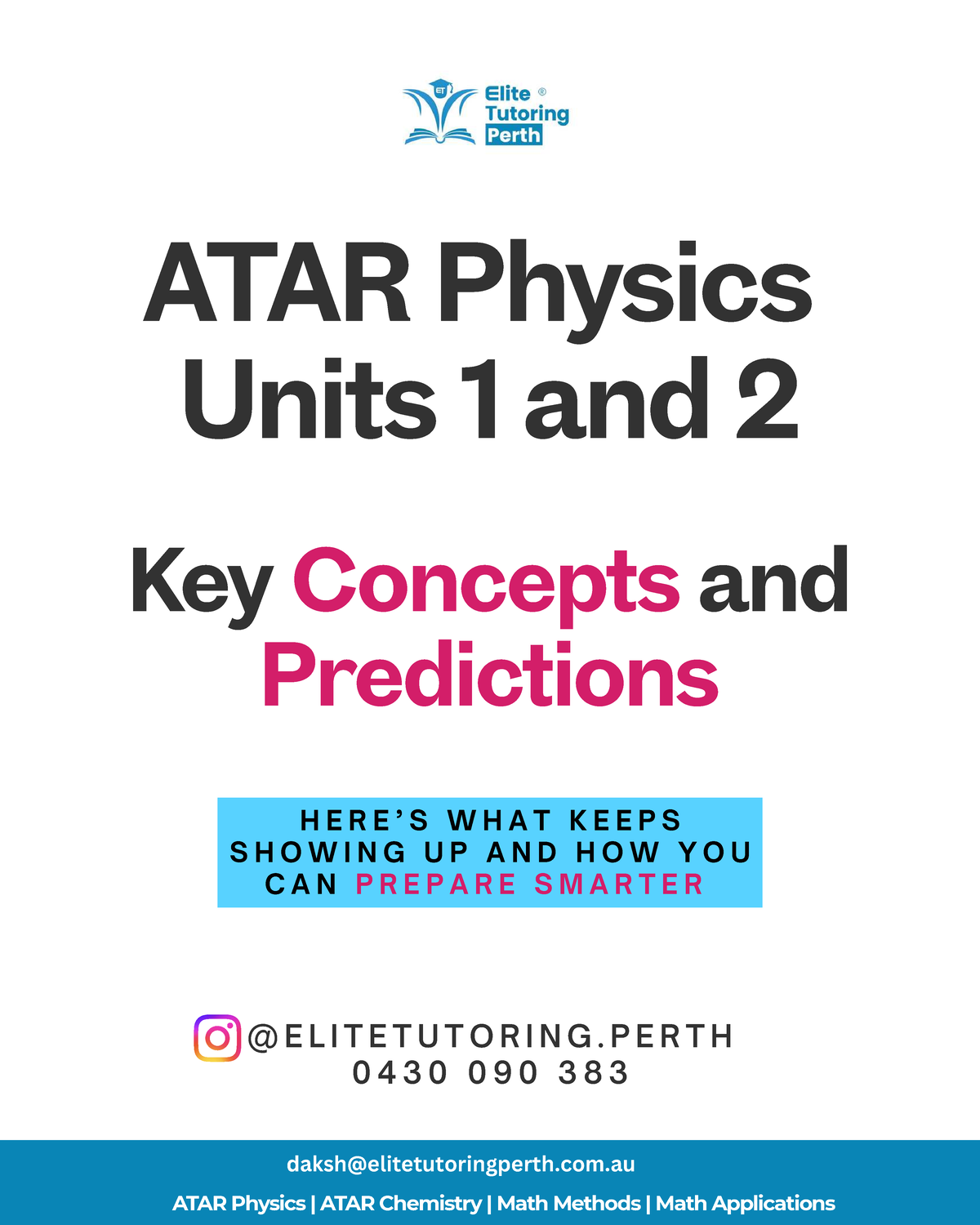 ET Elite ® Tutoring Perth

ATAR Physics Units 1 and 2

Key Concepts and Predictions

HERE'S WHAT KEEPS SHOWING UP AND HOW YOU CAN PREPARE SMARTER

@ELITETUTORING.PERTH
0430 090 383

daksh@elitetutoringperth.com.au
ATAR Physics | ATAR Chemistry | Math Methods | Math Applications